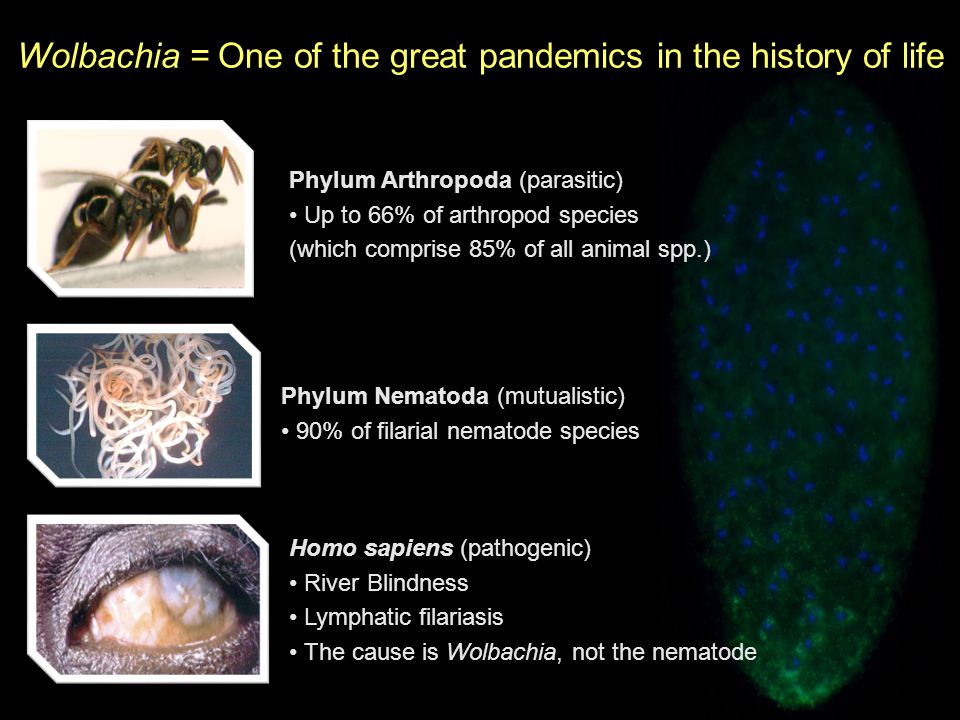 Wolbachia = One of the great pandemics in the history of life

Phylum Arthropoda (parasitic)
• Up to 66% of arthropod species
(which comprise 85% of all animal spp.)

Phylum Nematoda (mutualistic)
• 90% of filarial nematode species

Homo sapiens (pathogenic)
• River Blindness
• Lymphatic filariasis
• The cause is Wolbachia, not the nematode